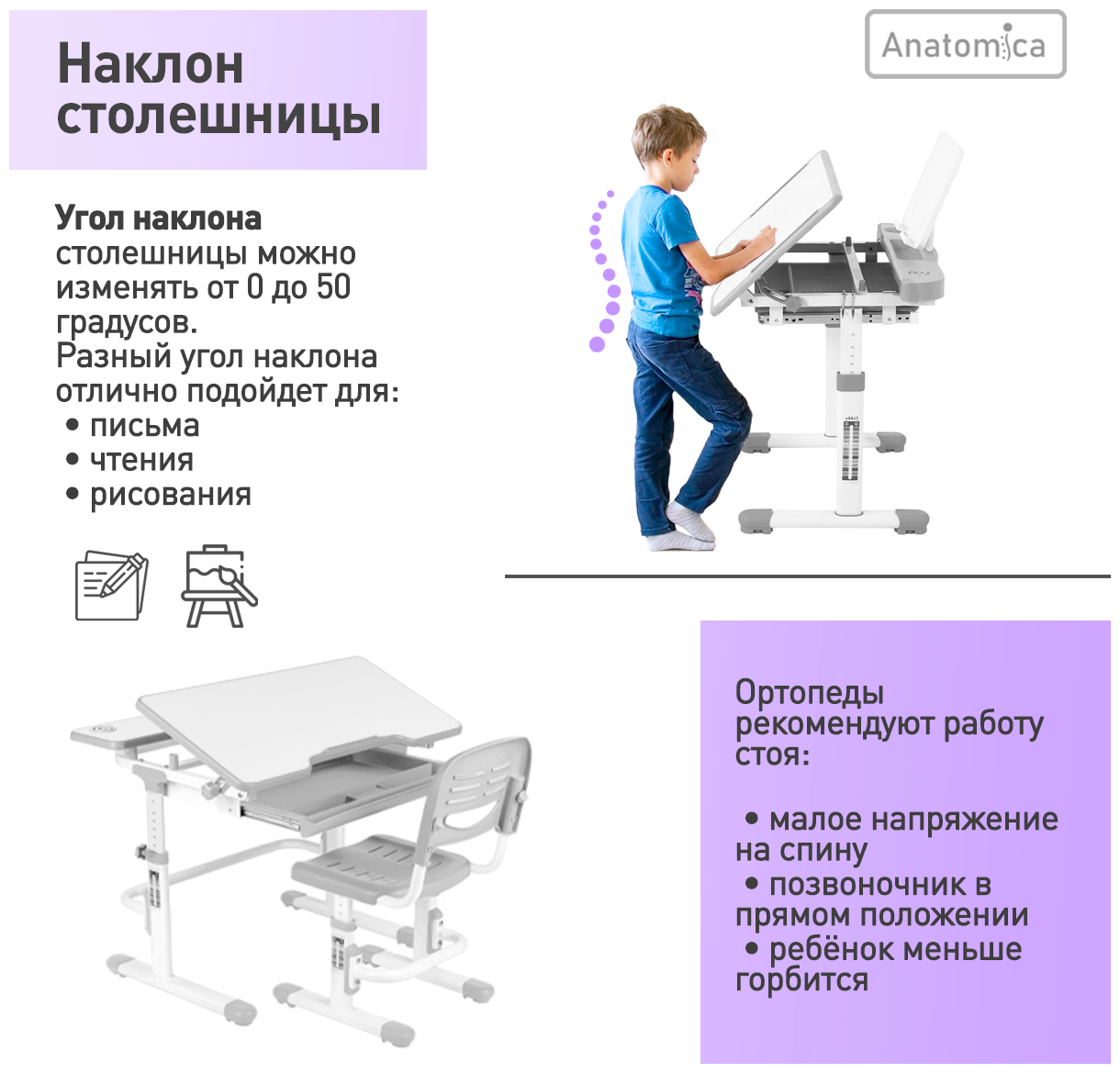 Наклон столешницы

Anatomica

Угол наклона столешницы можно изменять от 0 до 50 градусов.
Разный угол наклона отлично подойдет для:
• письма
• чтения
• рисования

Ортопеды рекомендуют работу стоя:

• малое напряжение на спину
• позвоночник в прямом положении
• ребёнок меньше горбится